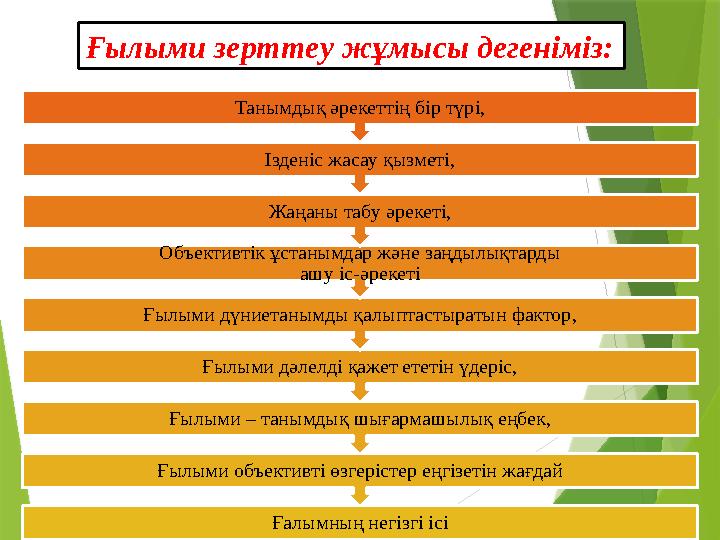 Ғылыми зерттеу жұмысы дегеніміз:

Танымдық әрекеттің бір түрі,

Ізденіс жасау қызметі,

Жаңаны табу әрекеті,

Объективтік ұстанымдар және заңдылықтарды ашу іс-әрекеті

Ғылыми дүниетанымды қалыптастыратын фактор,

Ғылыми дәлелді қажет ететін үдеріс,

Ғылыми – танымдық шығармашылық еңбек,

Ғылыми объективті өзгерістер еңгізетін жағдай

Ғалымның негізгі ісі